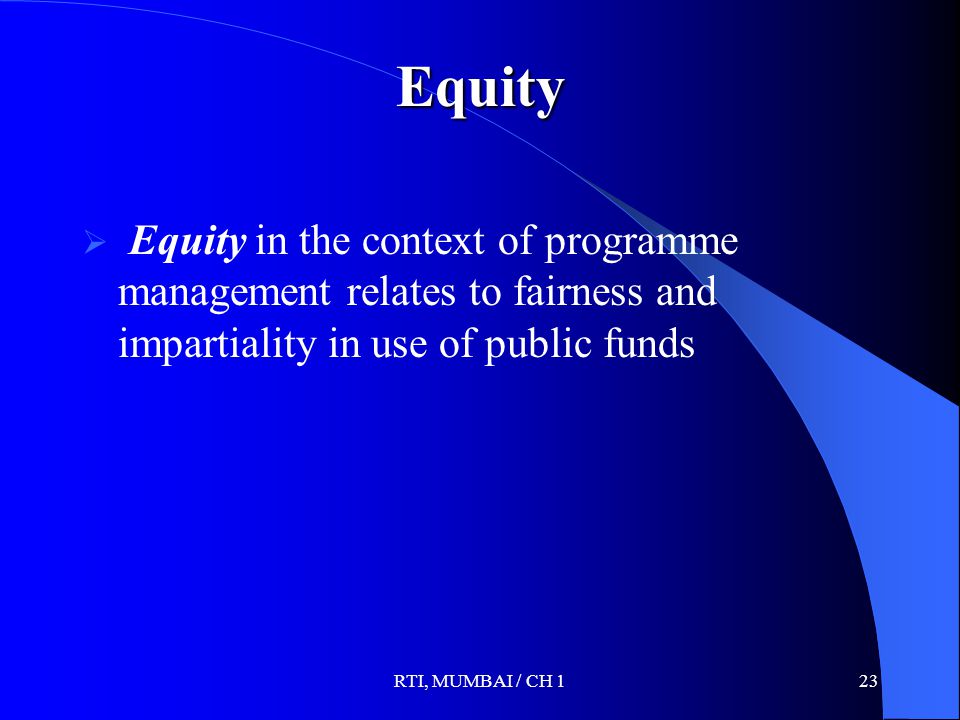 Equity

➢ Equity in the context of programme management relates to fairness and impartiality in use of public funds

RTI, MUMBAI / CH 1

23